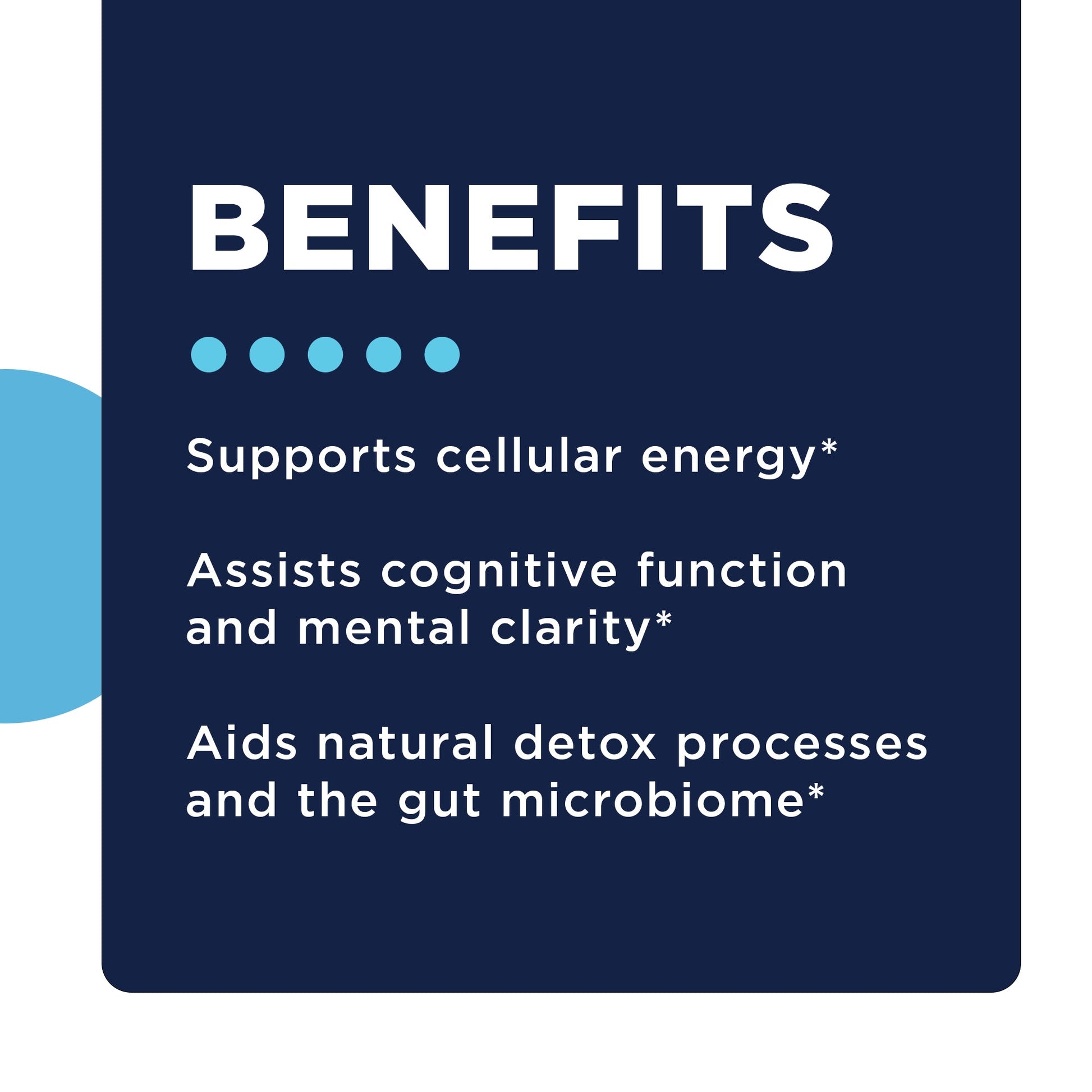 BENEFITS

Supports cellular energy*

Assists cognitive function and mental clarity*

Aids natural detox processes and the gut microbiome*